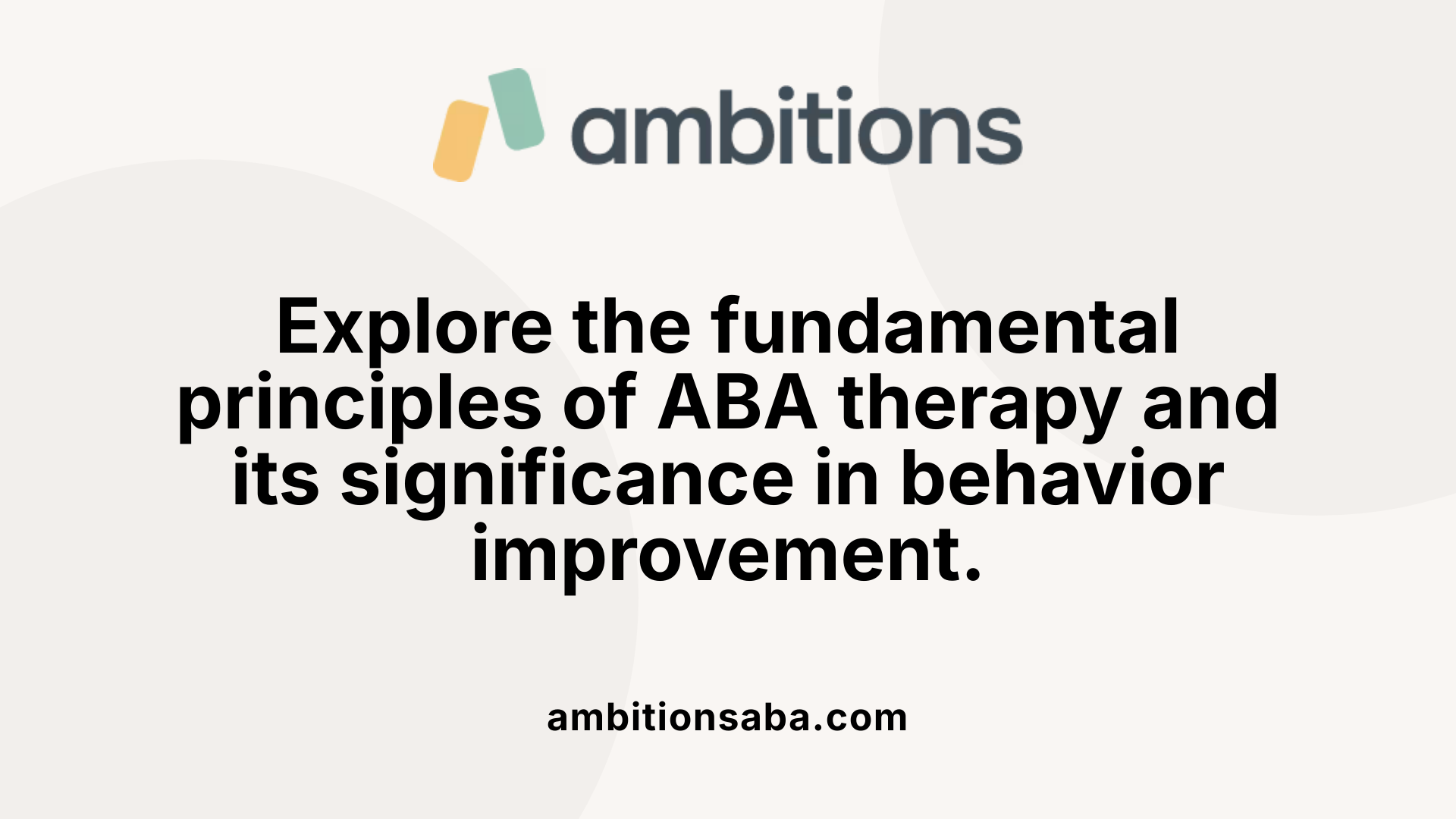 ambitions

Explore the fundamental principles of ABA therapy and its significance in behavior improvement.

ambitionsaba.com